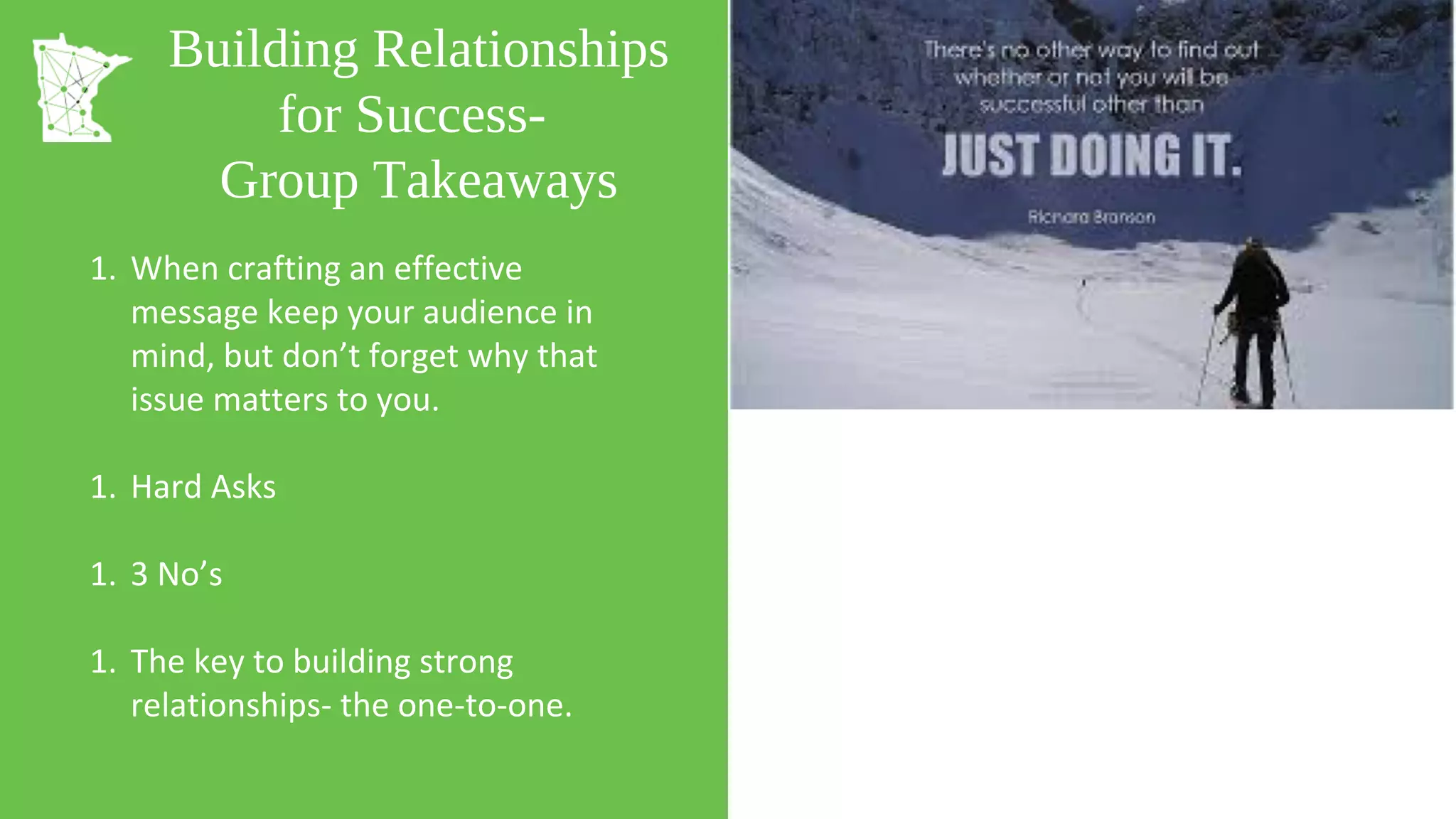 Building Relationships for Success-
Group Takeaways

1. When crafting an effective message keep your audience in mind, but don’t forget why that issue matters to you.

1. Hard Asks

1. 3 No’s

1. The key to building strong relationships- the one-to-one.

There's no other way to find out whether or not you will be successful other than

JUST DOING IT.

Richard Branson